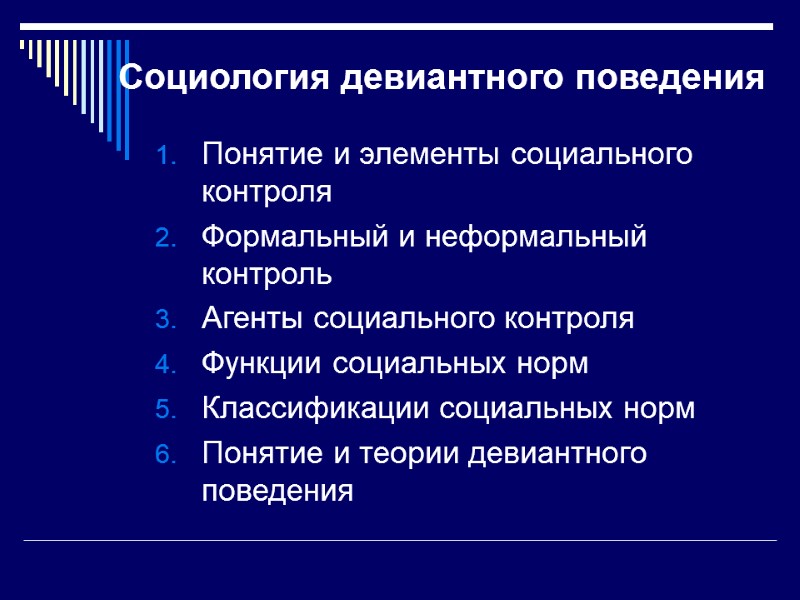 Социология девиантного поведения

1. Понятие и элементы социального контроля
2. Формальный и неформальный контроль
3. Агенты социального контроля
4. Функции социальных норм
5. Классификации социальных норм
6. Понятие и теории девиантного поведения